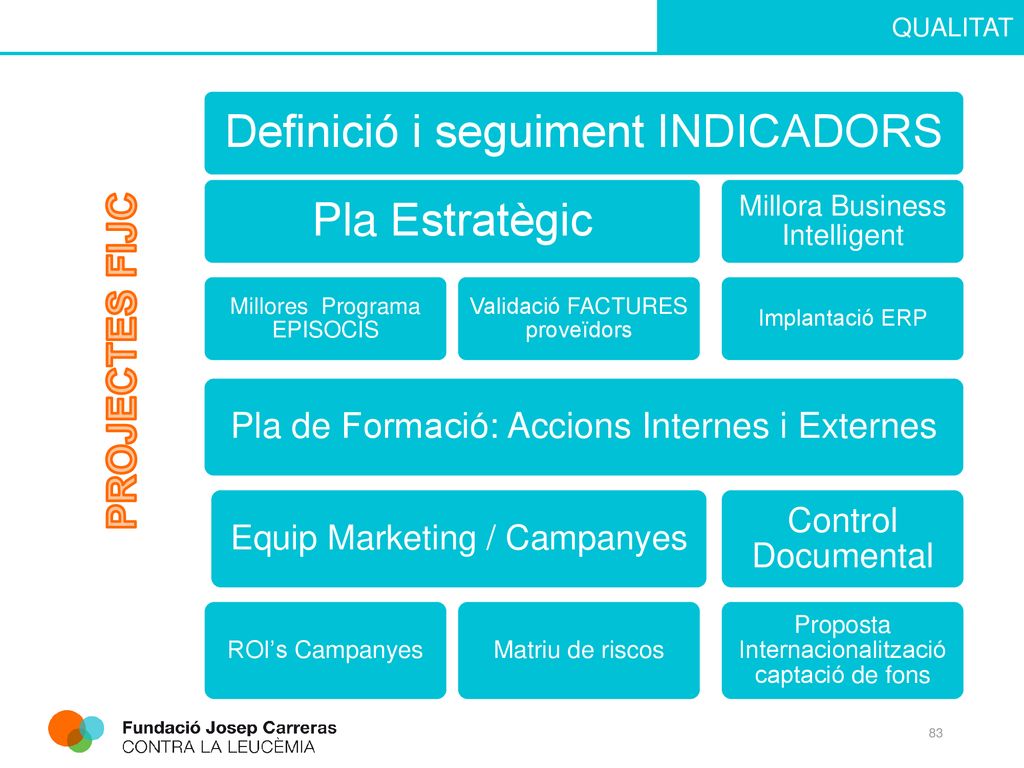 QUALITAT

PROJECTES FIJC

Definició i seguiment INDICADORS

Pla Estratègic

Millora Business Intelligent

Millores Programa EPISOCIS

Validació FACTURES proveïdors

Implantació ERP

Pla de Formació: Accions Internes i Externes

Equip Marketing / Campanyes

Control Documental

ROI's Campanyes

Matriu de riscos

Proposta Internacionalització captació de fons

Fundació Josep Carreras
CONTRA LA LEUCÈMIA

83